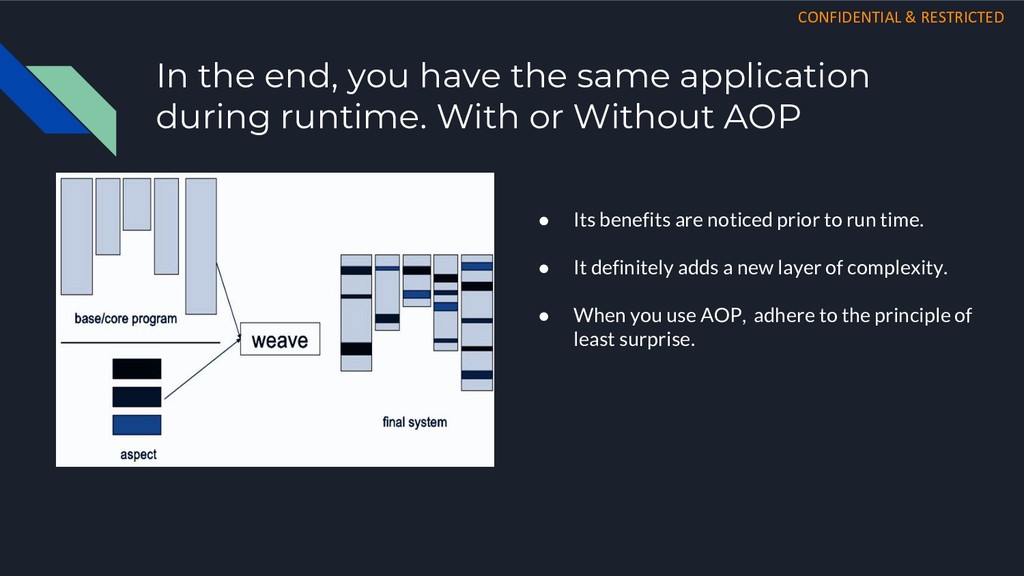 CONFIDENTIAL & RESTRICTED

In the end, you have the same application during runtime. With or Without AOP

base/core program

weave

aspect

final system

● Its benefits are noticed prior to run time.

● It definitely adds a new layer of complexity.

● When you use AOP, adhere to the principle of least surprise.